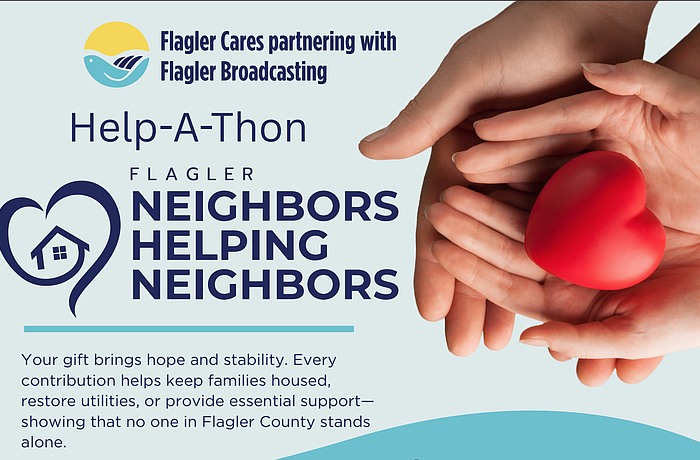 Flagler Cares partnering with
Flagler Broadcasting

Help-A-Thon

FLAGLER
NEIGHBORS
HELPING
NEIGHBORS

Your gift brings hope and stability. Every contribution helps keep families housed, restore utilities, or provide essential support—showing that no one in Flagler County stands alone.